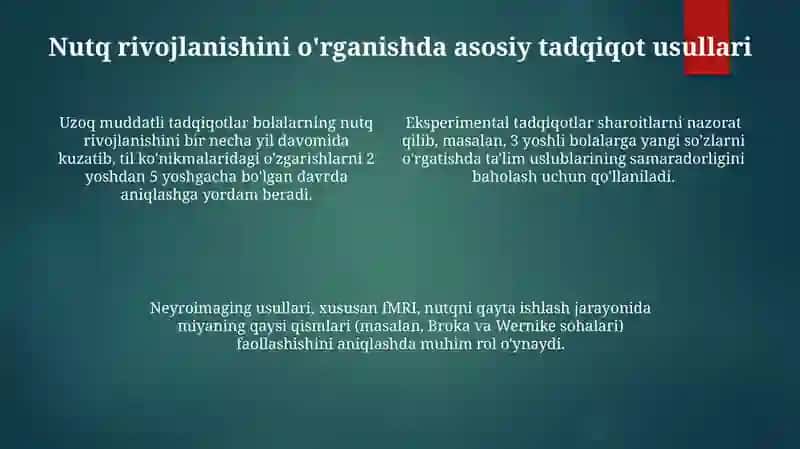 Nutq rivojlanishini o'rganishda asosiy tadqiqot usullari

Uzoq muddatli tadqiqotlar bolalarning nutq rivojlanishini bir necha yil davomida kuzatib, til ko'nikmalaridagi o'zgarishlarni 2 yoshdan 5 yoshgacha bo'lgan davrda aniqlashga yordam beradi.

Eksperimental tadqiqotlar sharoitlarni nazorat qilib, masalan, 3 yoshli bolalarga yangi so'zlarni o'rgatishda ta'lim uslublarining samaradorligini baholash uchun qo'llaniladi.

Neyroimaging usullari, xususan fMRI, nutqni qayta ishlash jarayonida miyaning qaysi qismlari (masalan, Broka va Wernike sohalari) faollashishini aniqlashda muhim rol o'ynaydi.